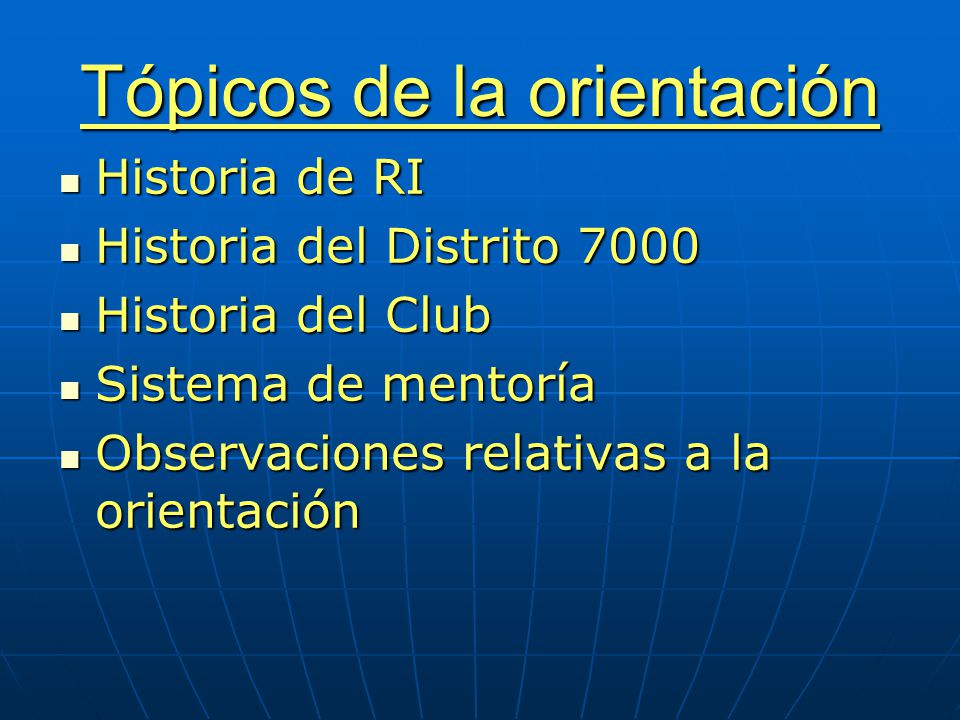 Tópicos de la orientación

- Historia de RI
- Historia del Distrito 7000
- Historia del Club
- Sistema de mentoría
- Observaciones relativas a la orientación